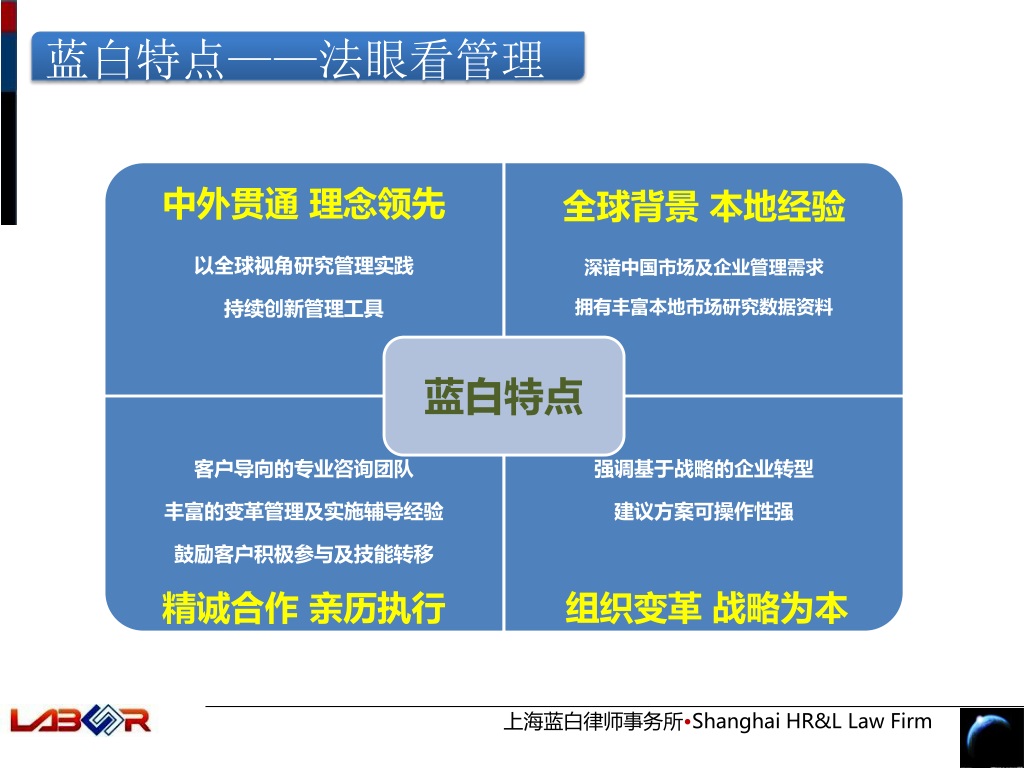 蓝白特点——法眼看管理

中外贯通 理念领先

以全球视角研究管理实践

持续创新管理工具

全球背景 本地经验

深谙中国市场及企业管理需求

拥有丰富本地市场研究数据资料

蓝白特点

客户导向的专业咨询团队

丰富的变革管理及实施辅导经验

鼓励客户积极参与及技能转移

精诚合作 亲历执行

强调基于战略的企业转型

建议方案可操作性强

组织变革 战略为本

LABOR

上海蓝白律师事务所•Shanghai HR&L Law Firm